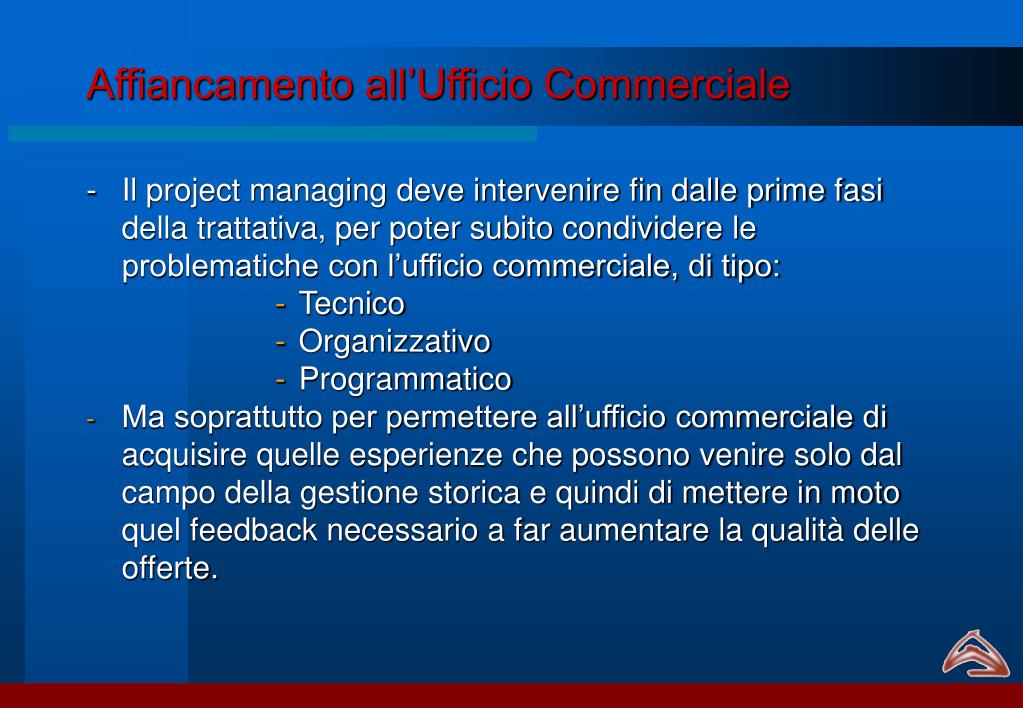 Affiancamento all’Ufficio Commerciale

- Il project managing deve intervenire fin dalle prime fasi della trattativa, per poter subito condividere le problematiche con l’ufficio commerciale, di tipo:
  - Tecnico
  - Organizzativo
  - Programmatico
- Ma soprattutto per permettere all’ufficio commerciale di acquisire quelle esperienze che possono venire solo dal campo della gestione storica e quindi di mettere in moto quel feedback necessario a far aumentare la qualità delle offerte.